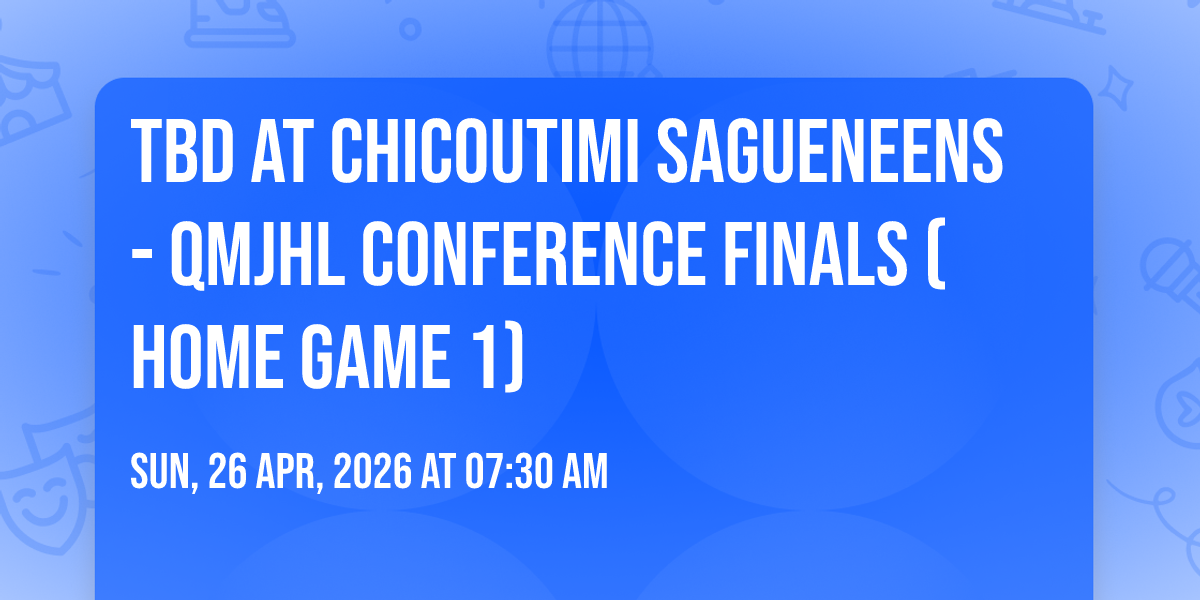 TBD AT CHICOUTIMI SAGUENEENS - QMJHL CONFERENCE FINALS ( HOME GAME 1)

SUN, 26 APR, 2026 AT 07:30 AM